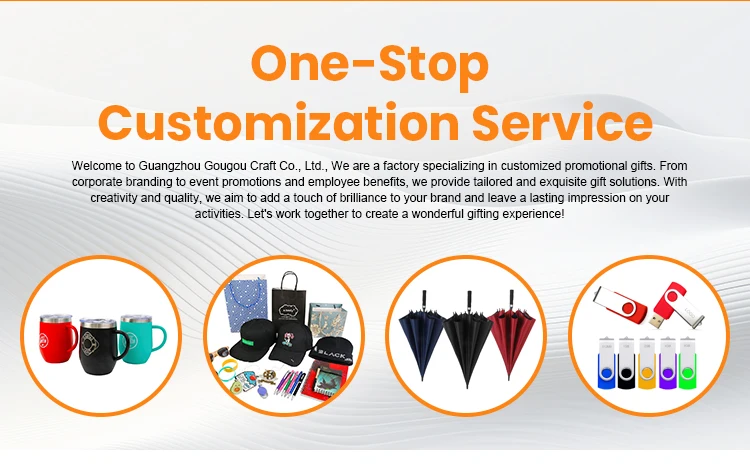 One-Stop Customization Service

Welcome to Guangzhou Gougou Craft Co., Ltd., We are a factory specializing in customized promotional gifts. From corporate branding to event promotions and employee benefits, we provide tailored and exquisite gift solutions. With creativity and quality, we aim to add a touch of brilliance to your brand and leave a lasting impression on your activities. Let's work together to create a wonderful gifting experience!

BLACK